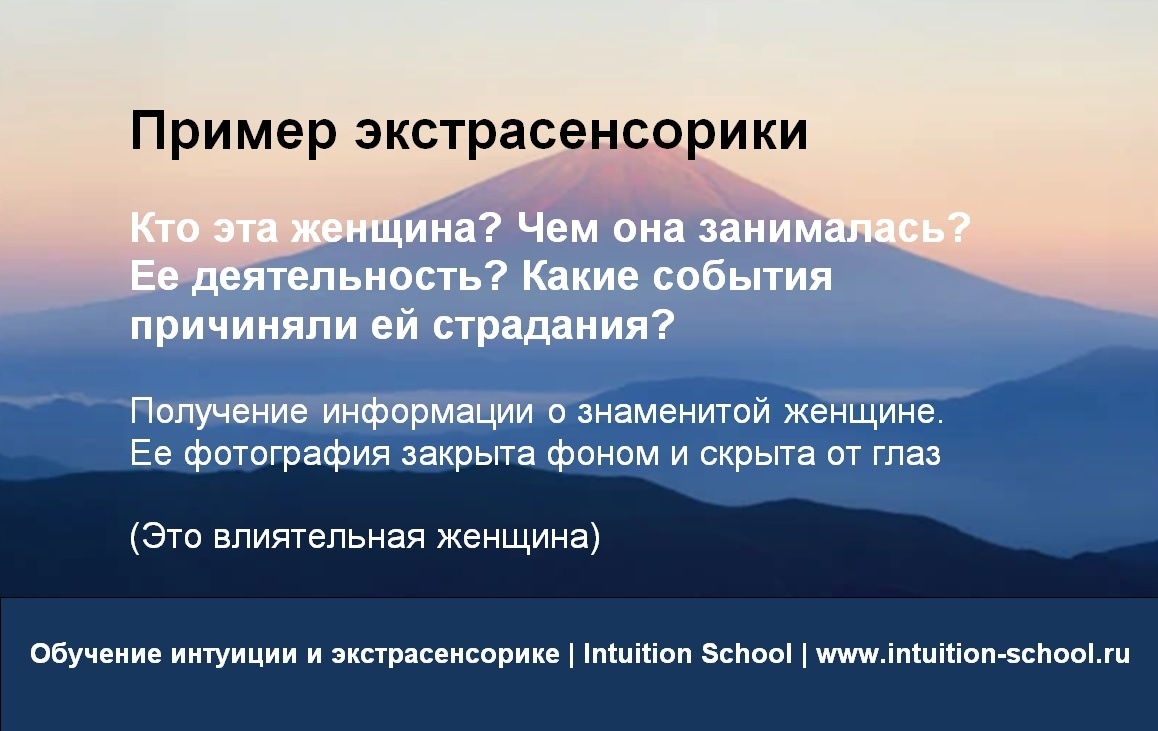 Пример экстрасенсорики

Кто эта женщина? Чем она занималась? Ее деятельность? Какие события причиняли ей страдания?

Получение информации о знаменитой женщине. Ее фотография закрыта фоном и скрыта от глаз

(Это влиятельная женщина)

Обучение интуиции и экстрасенсорике | Intuition School | www.intuition-school.ru